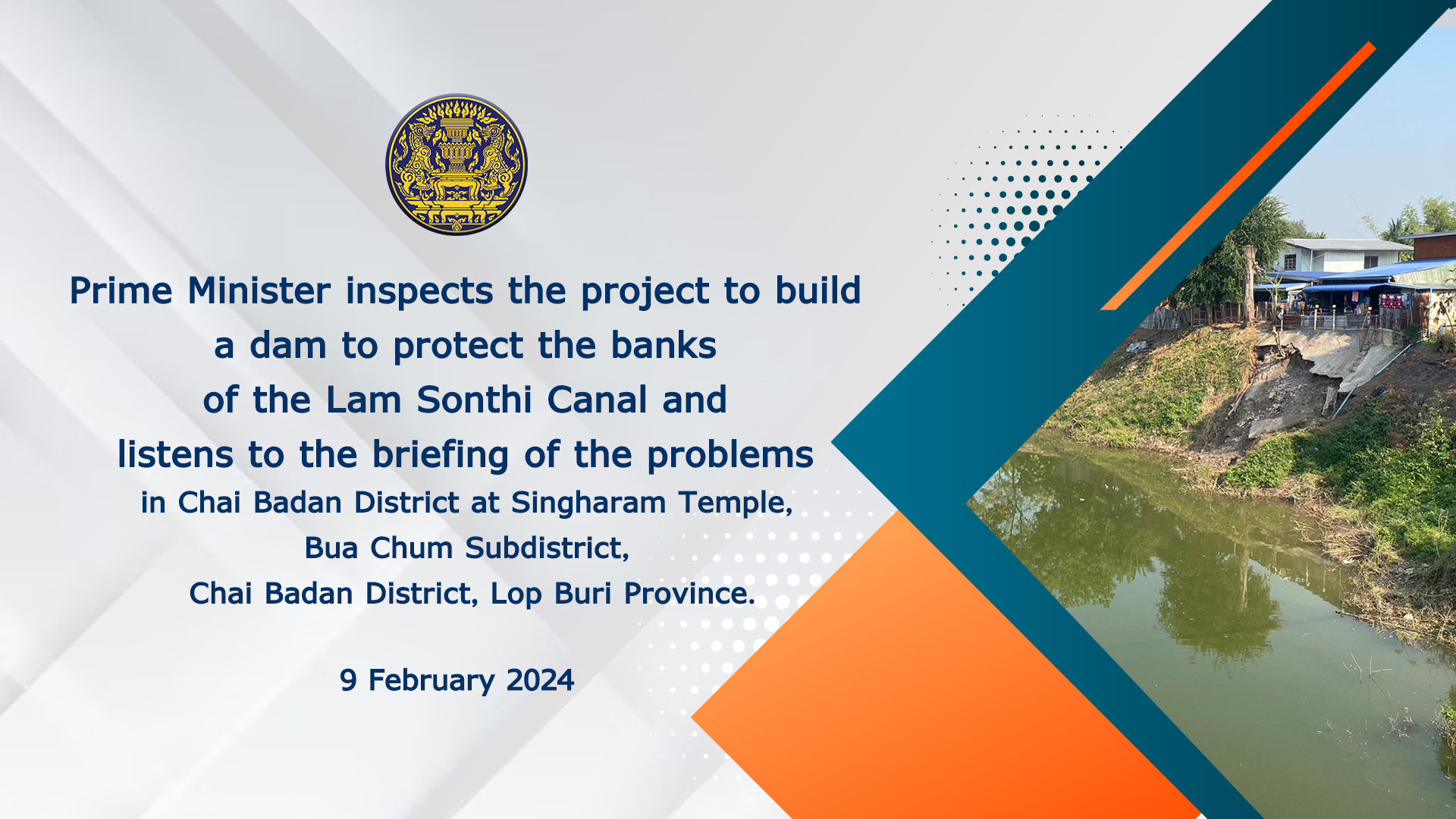 Prime Minister inspects the project to build a dam to protect the banks of the Lam Sonthi Canal and listens to the briefing of the problems in Chai Badan District at Singharam Temple, Bua Chum Subdistrict, Chai Badan District, Lop Buri Province.

9 February 2024